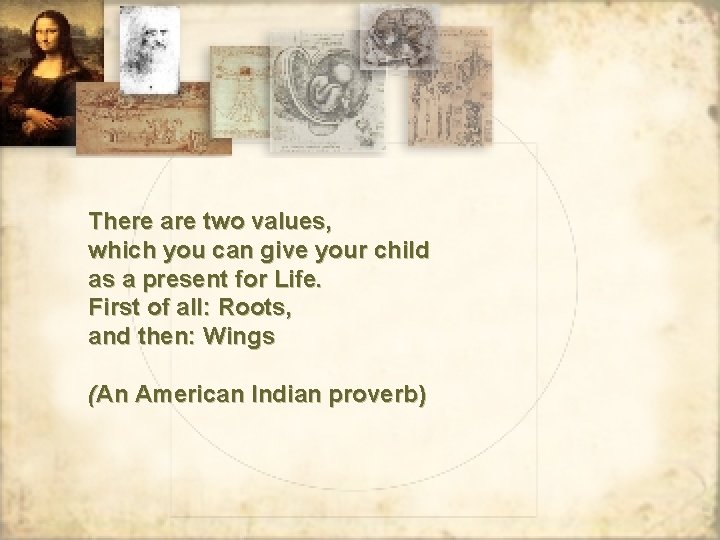 There are two values,
which you can give your child
as a present for Life.
First of all: Roots,
and then: Wings

(An American Indian proverb)